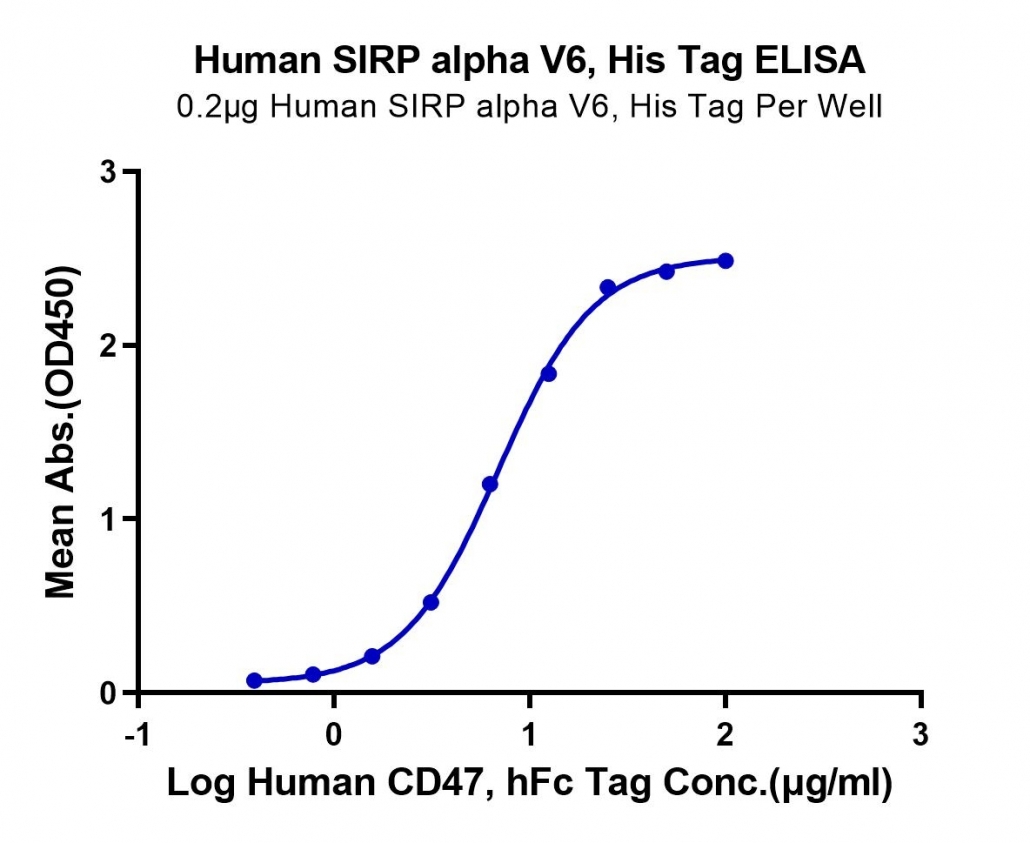 Human SIRP alpha V6, His Tag ELISA
0.2μg Human SIRP alpha V6, His Tag Per Well

Mean Abs.(OD450)

3
2
1
0

-1
0
1
2
3

Log Human CD47, hFc Tag Conc.(μg/ml)